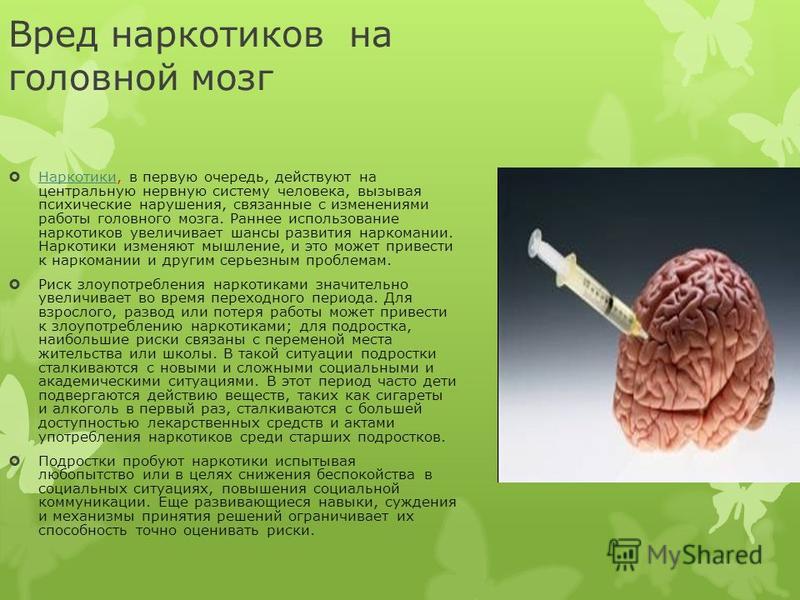 Вред наркотиков на головной мозг

Наркотики, в первую очередь, действуют на центральную нервную систему человека, вызывая психические нарушения, связанные с изменениями работы головного мозга. Раннее использование наркотиков увеличивает шансы развития наркомании. Наркотики изменяют мышление, и это может привести к наркомании и другим серьезным проблемам.

Риск злоупотребления наркотиками значительно увеличивает во время переходного периода. Для взрослого, развод или потеря работы может привести к злоупотреблению наркотиками; для подростка, наибольшие риски связаны с переменой места жительства или школы. В такой ситуации подростки сталкиваются с новыми и сложными социальными и академическими ситуациями. В этот период часто дети подвергаются действию веществ, таких как сигареты и алкоголь в первый раз, сталкиваются с большей доступностью лекарственных средств и актами употребления наркотиков среди старших подростков.

Подростки пробуют наркотики испытывая любопытство или в целях снижения беспокойства в социальных ситуациях, повышения социальной коммуникации. Еще развивающиеся навыки, суждения и механизмы принятия решений ограничивает их способность точно оценивать риски.

MyShared